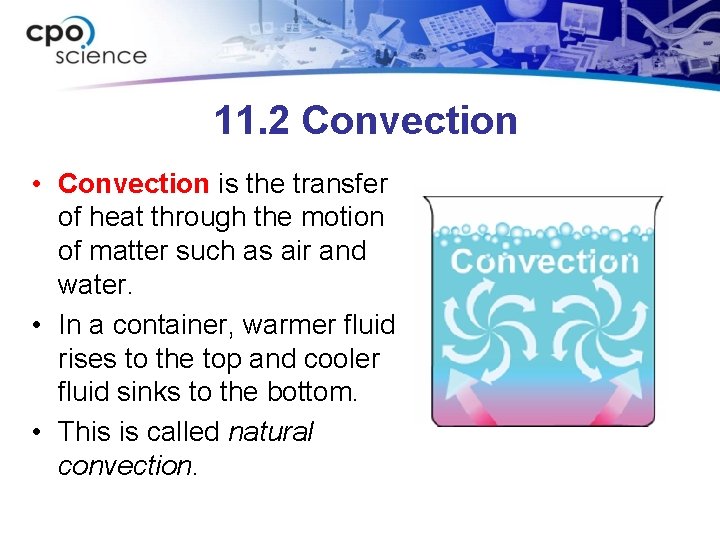 cpo science

11.2 Convection

• Convection is the transfer of heat through the motion of matter such as air and water.
• In a container, warmer fluid rises to the top and cooler fluid sinks to the bottom.
• This is called natural convection.

Convection